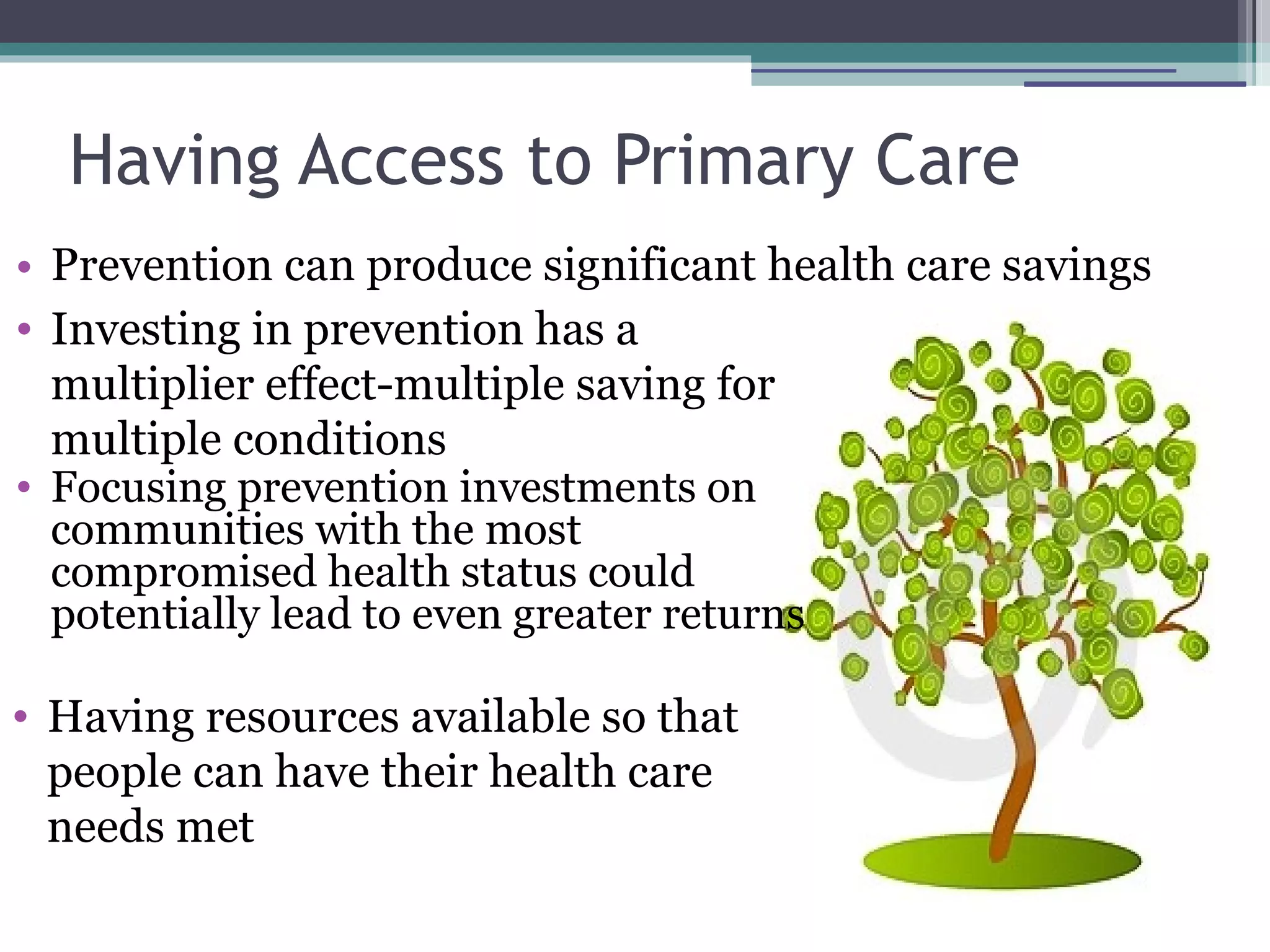 Having Access to Primary Care

• Prevention can produce significant health care savings
• Investing in prevention has a multiplier effect-multiple saving for multiple conditions
• Focusing prevention investments on communities with the most compromised health status could potentially lead to even greater returns

• Having resources available so that people can have their health care needs met